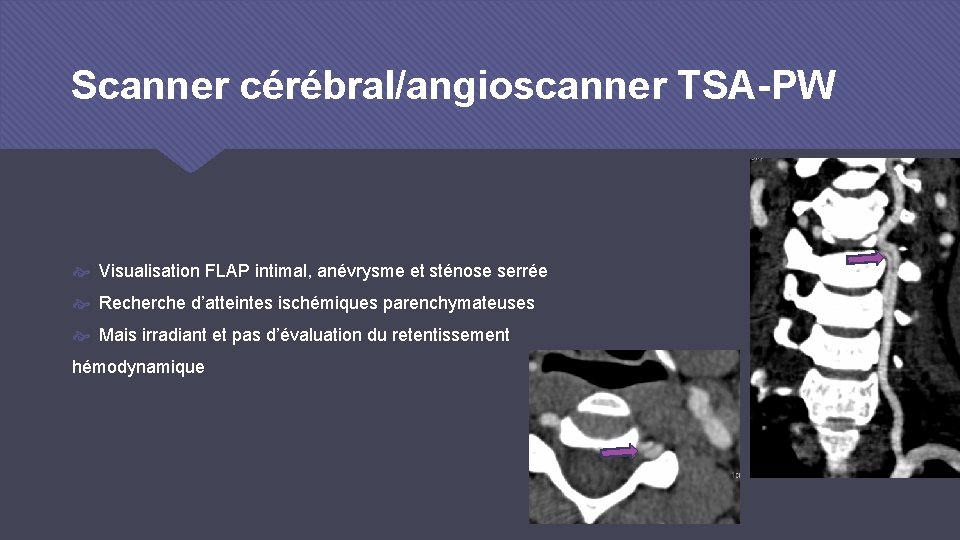 Scanner cérébral/angioscanner TSA-PW

Visualisation FLAP intimal, anévrysme et sténose serrée

Recherche d'atteintes ischémiques parenchymateuses

Mais irradiant et pas d'évaluation du retentissement hémodynamique